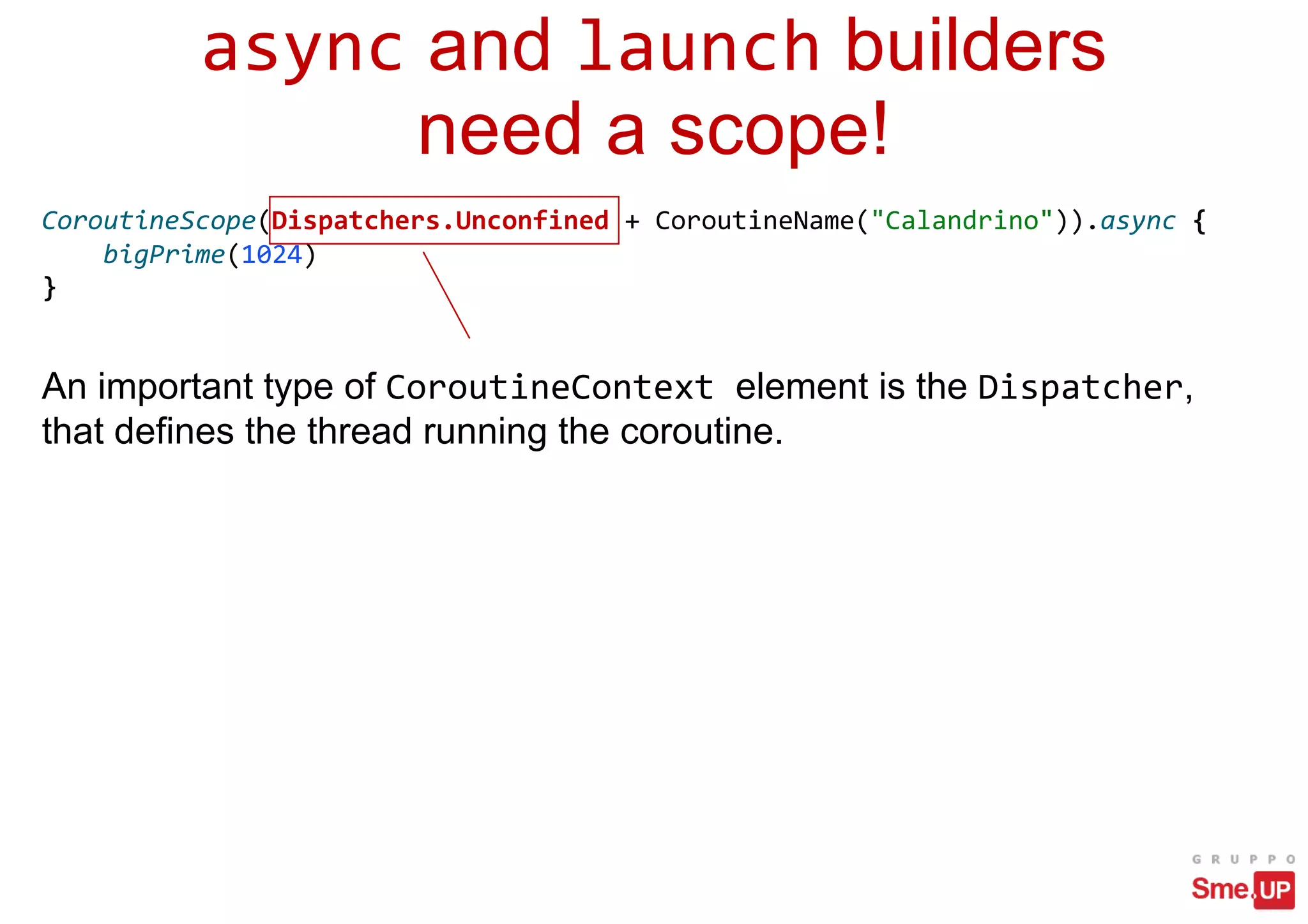 async and launch builders need a scope!

CoroutineScope(Dispatchers.Unconfined + CoroutineName("Calandrino")).async {
    bigPrime(1024)
}

An important type of CoroutineContext element is the Dispatcher, that defines the thread running the coroutine.

GRUPPO
Sme.UP